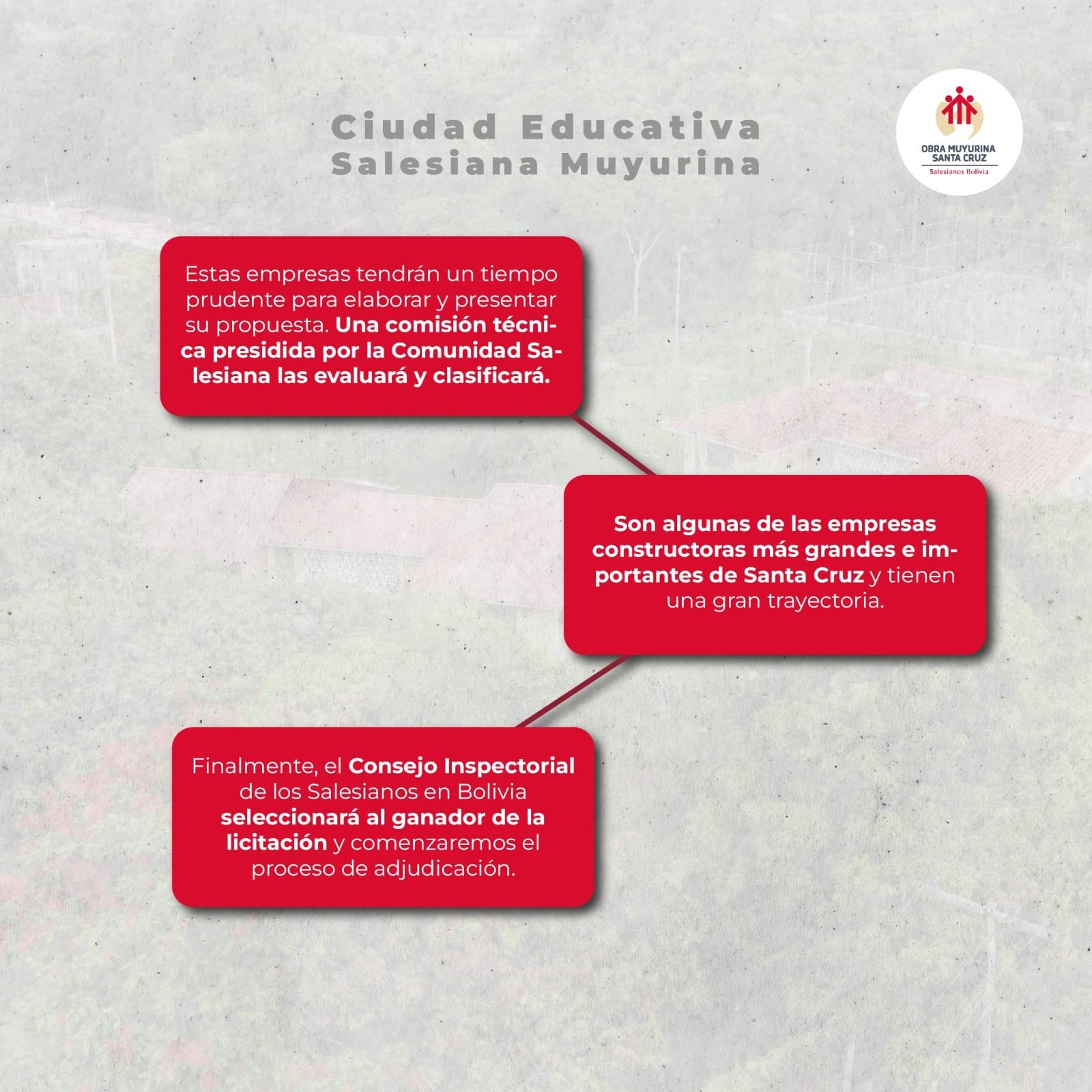 Ciudad Educativa Salesiana Muyurina

OBRA MUYURINA SANTA CRUZ
Salesianos Bolivia

Estas empresas tendrán un tiempo prudente para elaborar y presentar su propuesta. Una comisión técnica presidida por la Comunidad Salesiana las evaluará y clasificará.

Son algunas de las empresas constructoras más grandes e importantes de Santa Cruz y tienen una gran trayectoria.

Finalmente, el Consejo Inspectorial de los Salesianos en Bolivia seleccionará al ganador de la licitación y comenzaremos el proceso de adjudicación.